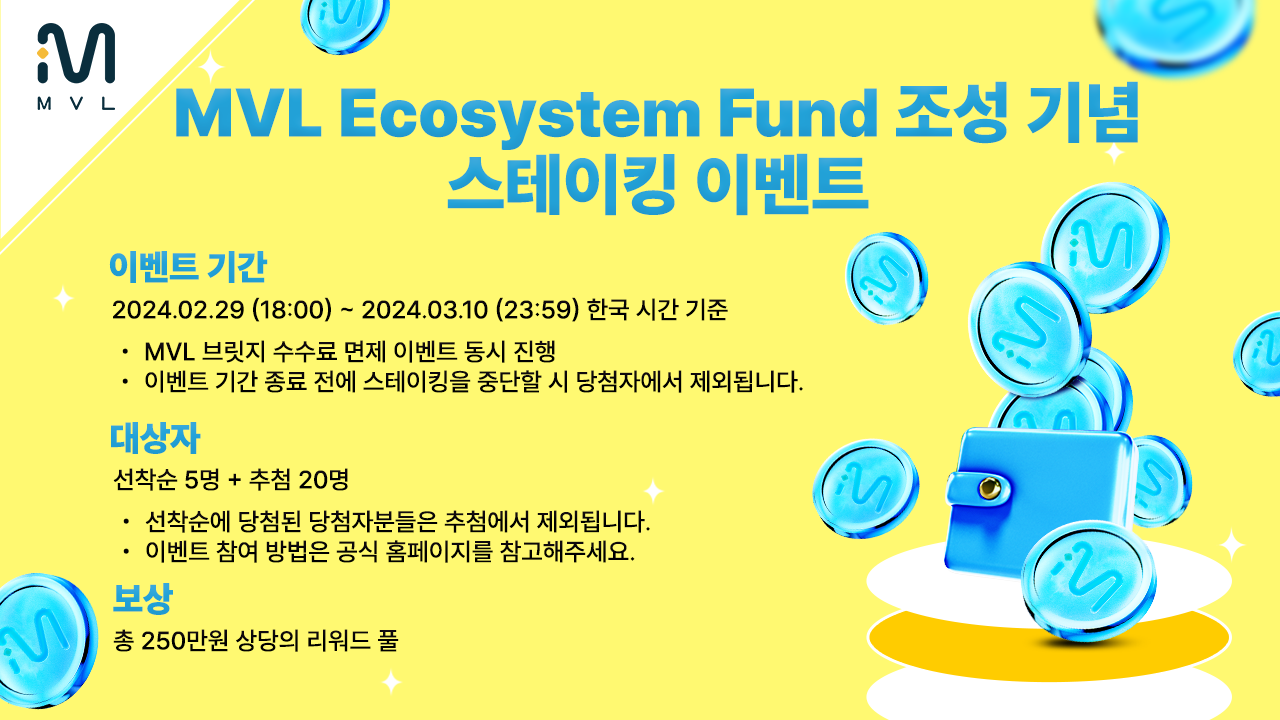 MVL

MVL Ecosystem Fund 조성 기념 스테이킹 이벤트

이벤트 기간

2024.02.29 (18:00) ~ 2024.03.10 (23:59) 한국 시간 기준

• MVL 브릿지 수수료 면제 이벤트 동시 진행
• 이벤트 기간 종료 전에 스테이킹을 중단할 시 당첨자에서 제외됩니다.

대상자

선착순 5명 + 추첨 20명

• 선착순에 당첨된 당첨자분들은 추첨에서 제외됩니다.
• 이벤트 참여 방법은 공식 홈페이지를 참고해주세요.

보상

총 250만원 상당의 리워드 풀